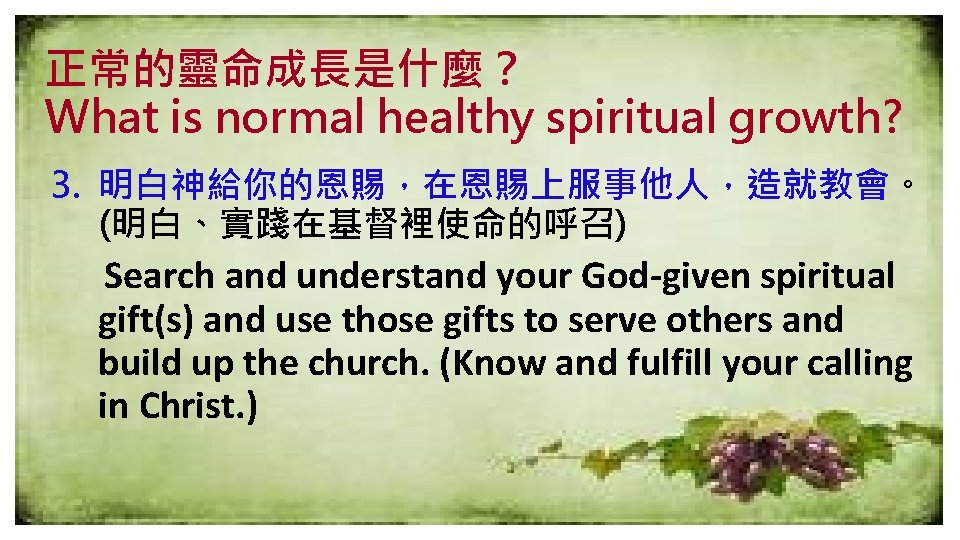 正常的靈命成長是什麼？
What is normal healthy spiritual growth?

3. 明白神給你的恩賜，在恩賜上服事他人，造就教會。(明白、實踐在基督裡使命的呼召)

Search and understand your God-given spiritual gift(s) and use those gifts to serve others and build up the church. (Know and fulfill your calling in Christ.)